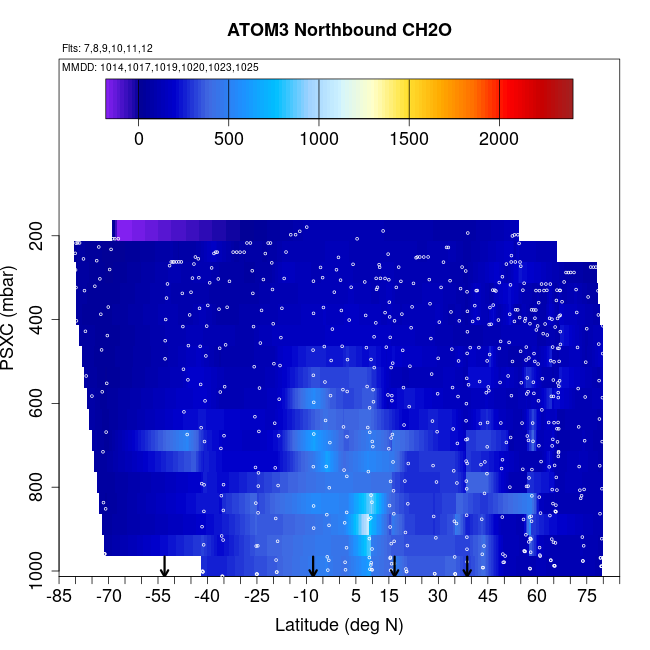 ATOM3 Northbound CH2O

Flts: 7,8,9,10,11,12

MMDD: 1014,1017,1019,1020,1023,1025

0 500 1000 1500 2000

PSXC (mbar)

200
400
600
800
1000

-85 -70 -55 -40 -25 -10 5 15 30 45 60 75

Latitude (deg N)